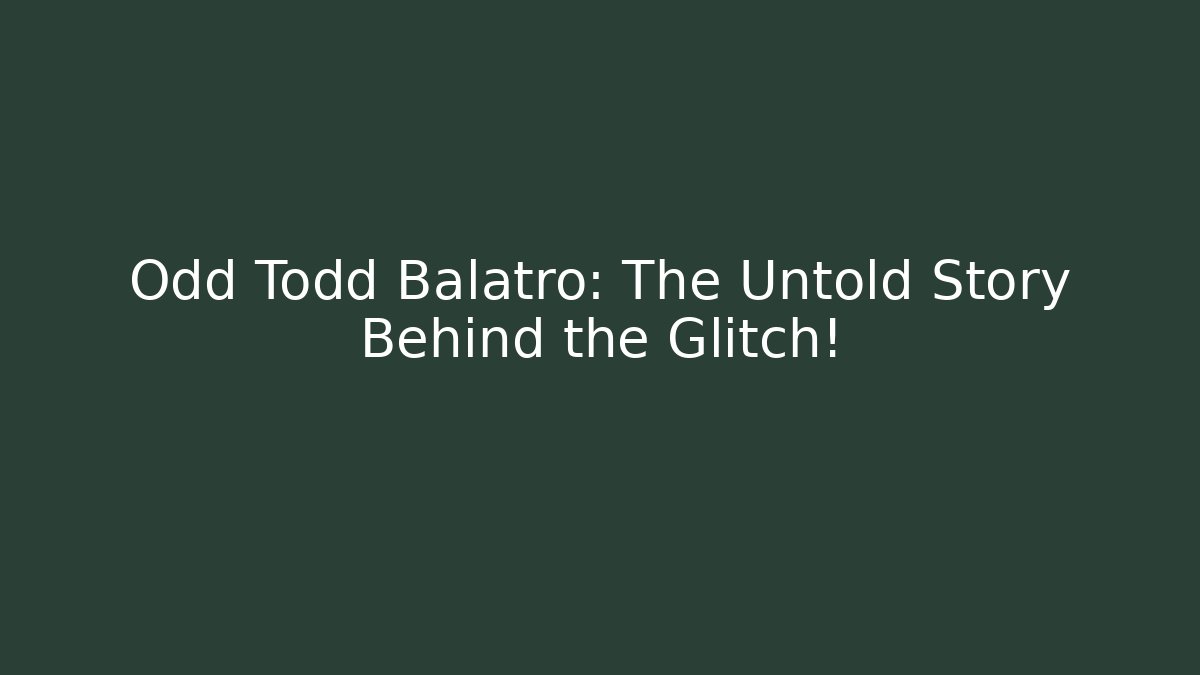 Odd Todd Balatro: The Untold Story Behind the Glitch!